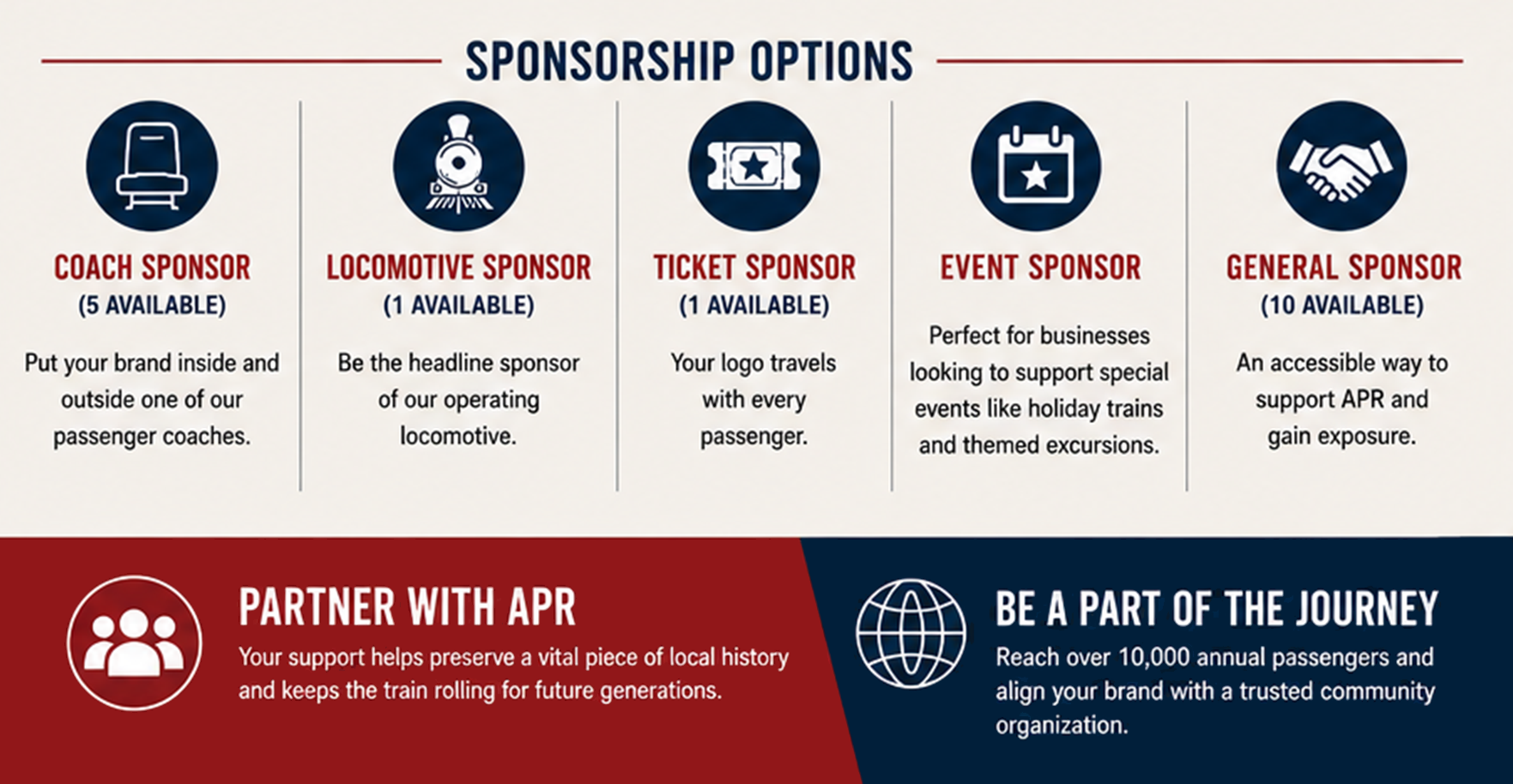 SPONSORSHIP OPTIONS

COACH SPONSOR
(5 AVAILABLE)
Put your brand inside and outside one of our passenger coaches.

LOCOMOTIVE SPONSOR
(1 AVAILABLE)
Be the headline sponsor of our operating locomotive.

TICKET SPONSOR
(1 AVAILABLE)
Your logo travels with every passenger.

EVENT SPONSOR
Perfect for businesses looking to support special events like holiday trains and themed excursions.

GENERAL SPONSOR
(10 AVAILABLE)
An accessible way to support APR and gain exposure.

PARTNER WITH APR
Your support helps preserve a vital piece of local history and keeps the train rolling for future generations.

BE A PART OF THE JOURNEY
Reach over 10,000 annual passengers and align your brand with a trusted community organization.